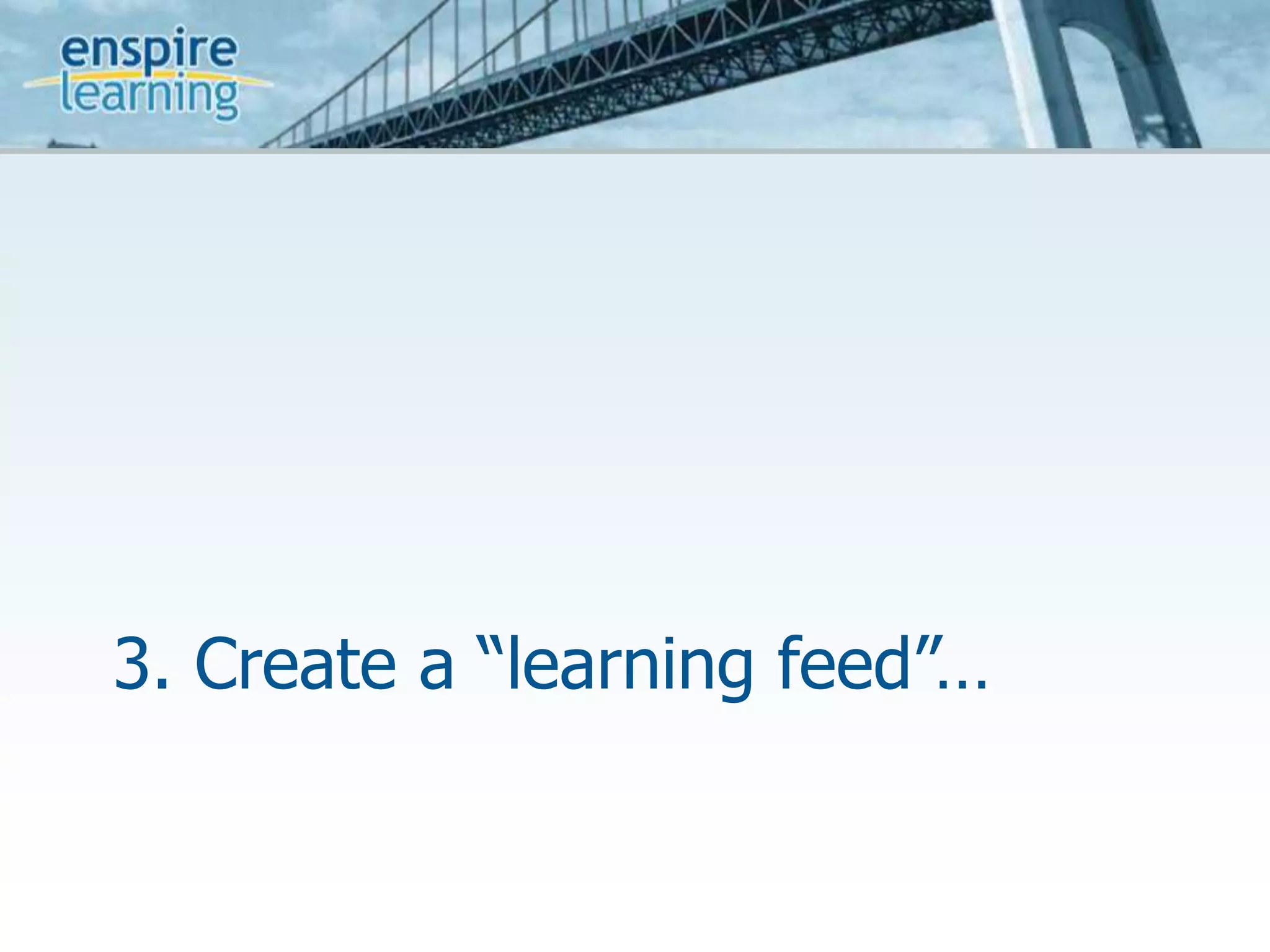 enspire learning

3. Create a “learning feed”…